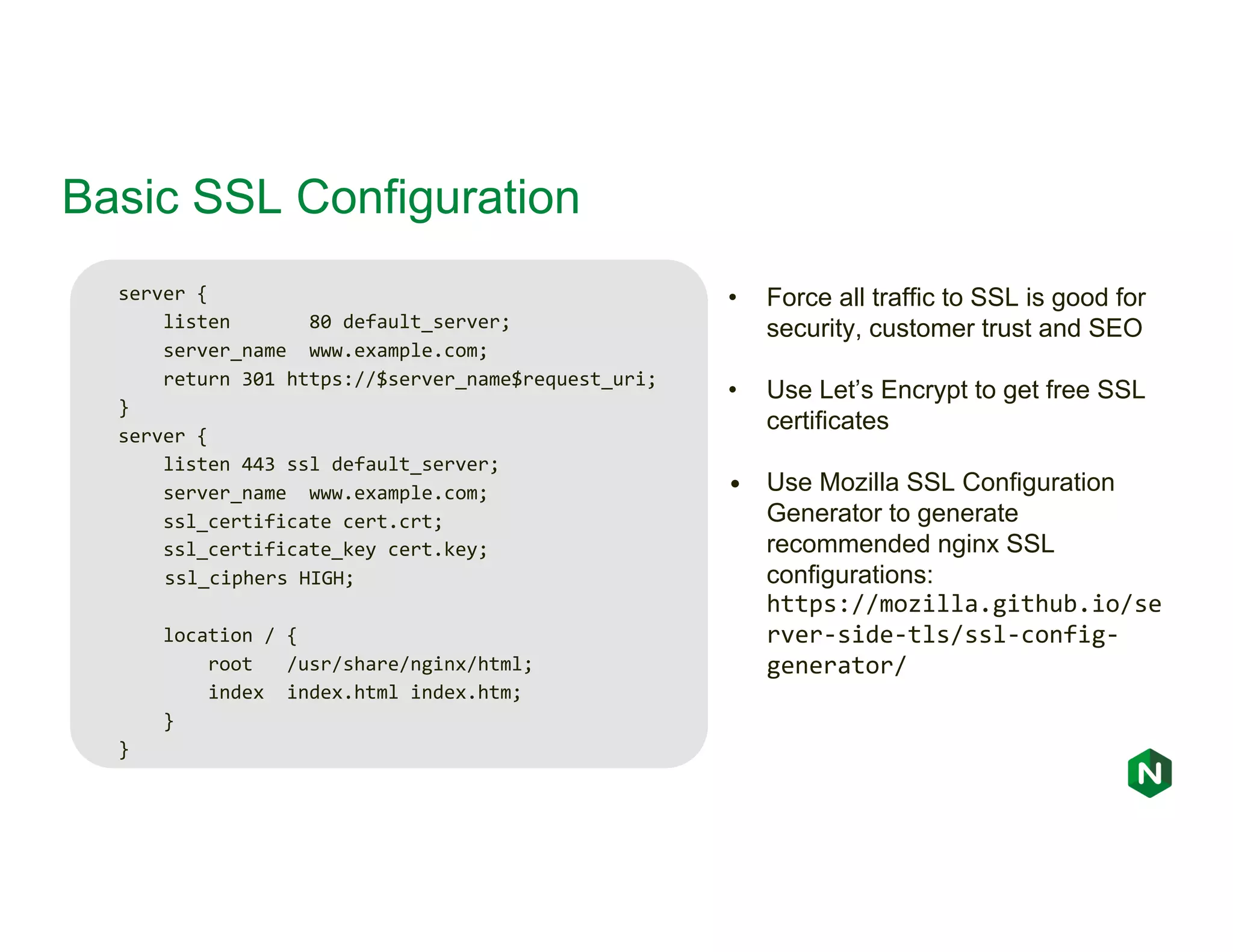 Basic SSL Configuration

server {
    listen       80 default_server;
    server_name  www.example.com;
    return 301 https://$server_name$request_uri;
}
server {
    listen 443 ssl default_server;
    server_name  www.example.com;
    ssl_certificate cert.crt;
    ssl_certificate_key cert.key;
    ssl_ciphers HIGH;

    location / {
        root   /usr/share/nginx/html;
        index  index.html index.htm;
    }
}

• Force all traffic to SSL is good for security, customer trust and SEO

• Use Let's Encrypt to get free SSL certificates

• Use Mozilla SSL Configuration Generator to generate recommended nginx SSL configurations: https://mozilla.github.io/server-side-tls/ssl-config-generator/

N